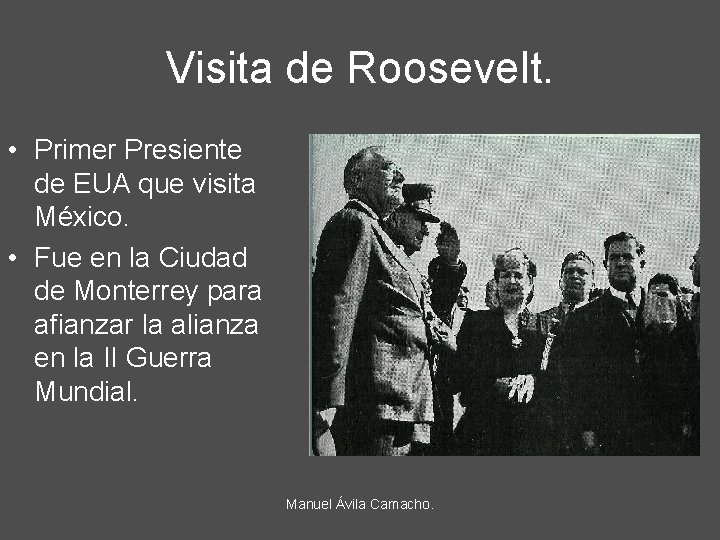 Visita de Roosevelt.

• Primer Presiente de EUA que visita México.

• Fue en la Ciudad de Monterrey para afianzar la alianza en la II Guerra Mundial.

Manuel Ávila Camacho.